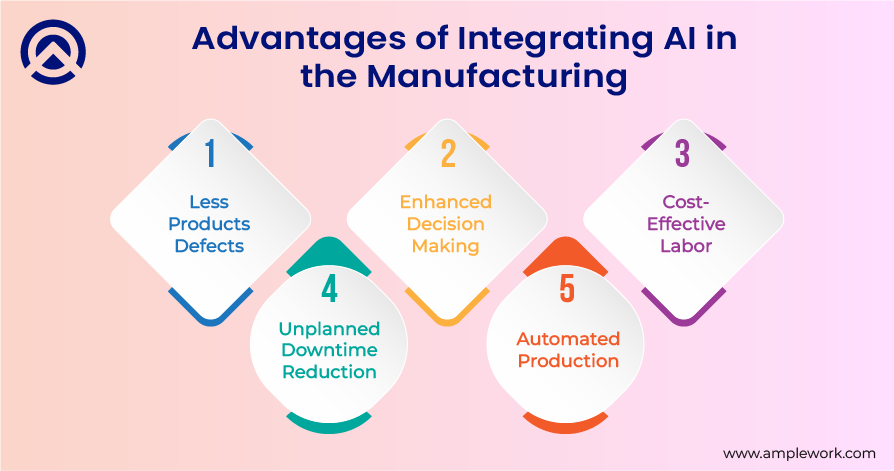 Advantages of Integrating AI in the Manufacturing

1
Less Products Defects

2
Enhanced Decision Making

3
Cost-Effective Labor

4
Unplanned Downtime Reduction

5
Automated Production

www.amplework.com